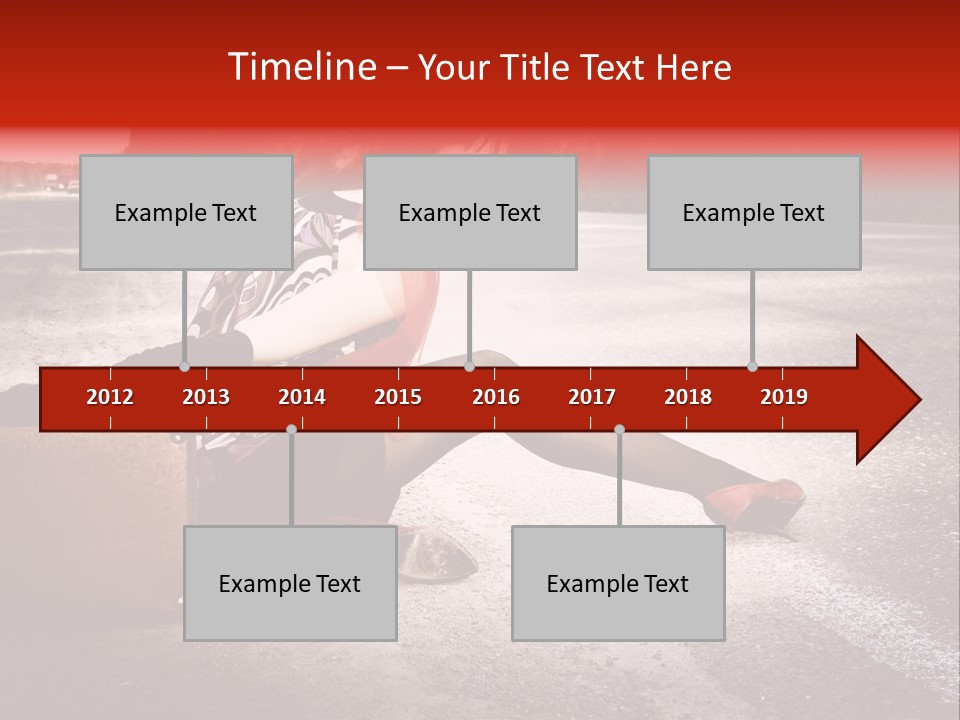 Timeline – Your Title Text Here

Example Text

Example Text

Example Text

2012 2013 2014 2015 2016 2017 2018 2019

Example Text

Example Text